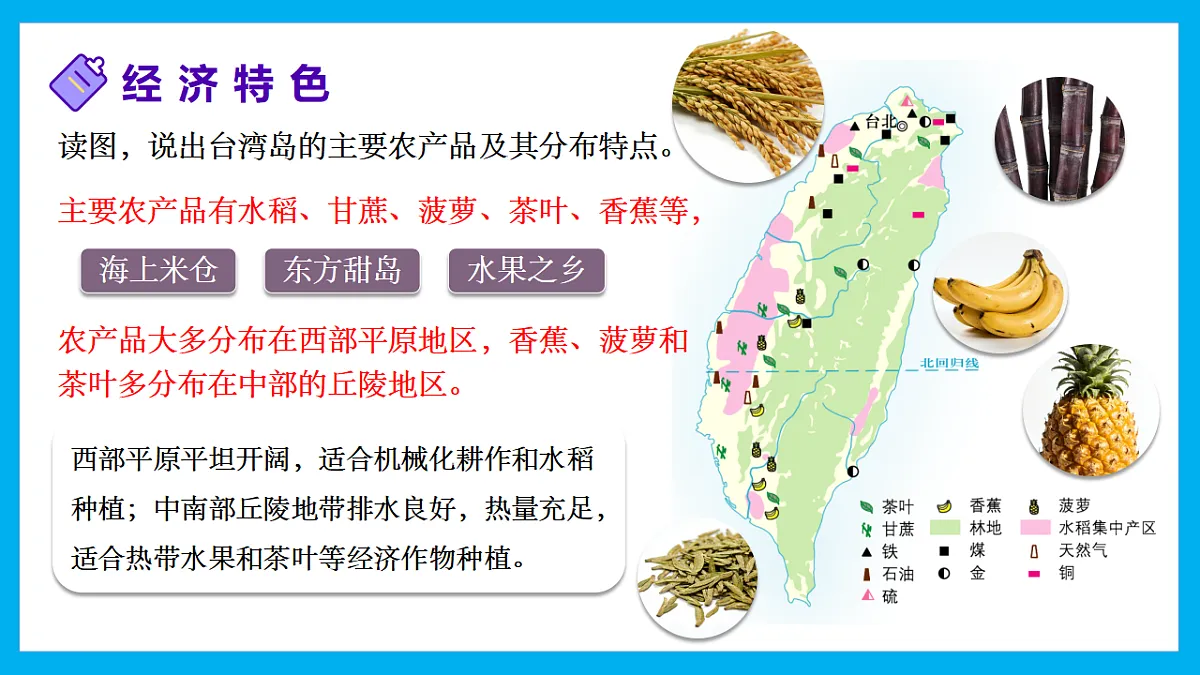 经济特色

读图，说出台湾岛的主要农产品及其分布特点。

主要农产品有水稻、甘蔗、菠萝、茶叶、香蕉等，

海上米仓　东方甜岛　水果之乡

农产品大多分布在西部平原地区，香蕉、菠萝和茶叶多分布在中部的丘陵地区。

西部平原平坦开阔，适合机械化耕作和水稻种植；中南部丘陵地带排水良好，热量充足，适合热带水果和茶叶等经济作物种植。

台北

北回归线

茶叶　香蕉　菠萝
甘蔗　林地　水稻集中产区
铁　煤　天然气
石油　金　铜
硫